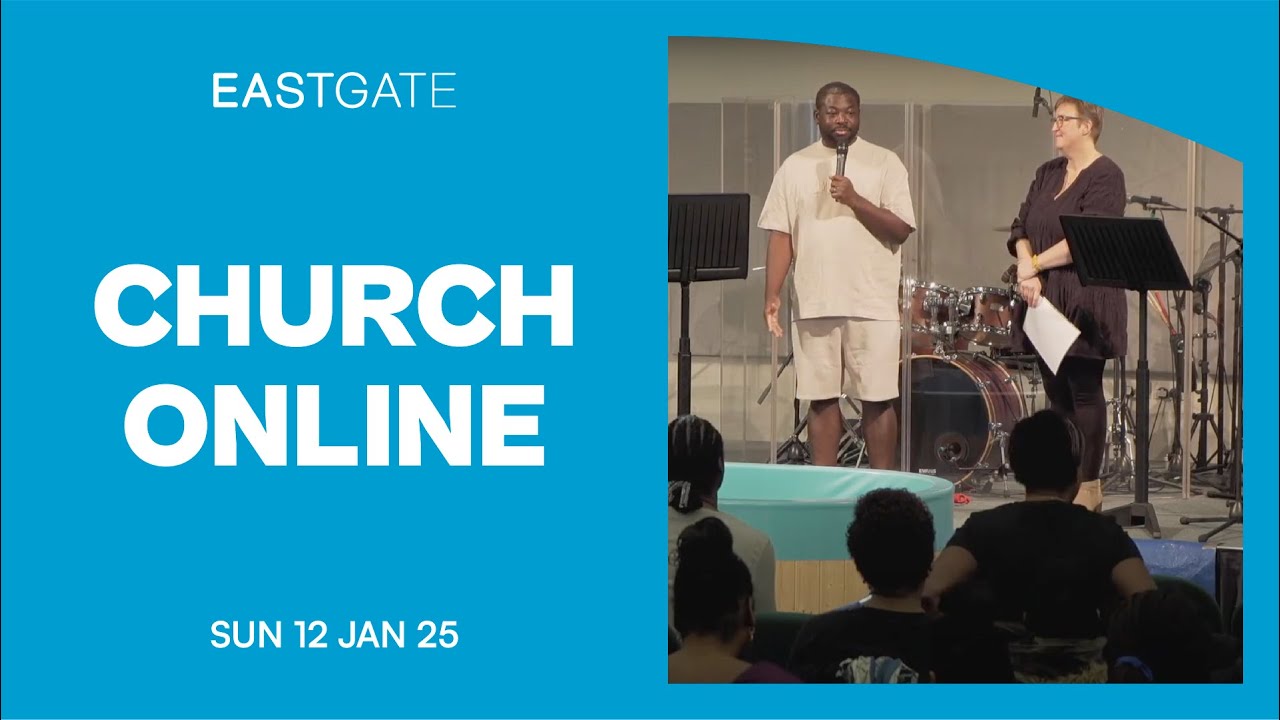 EASTGATE

CHURCH ONLINE

SUN 12 JAN 25